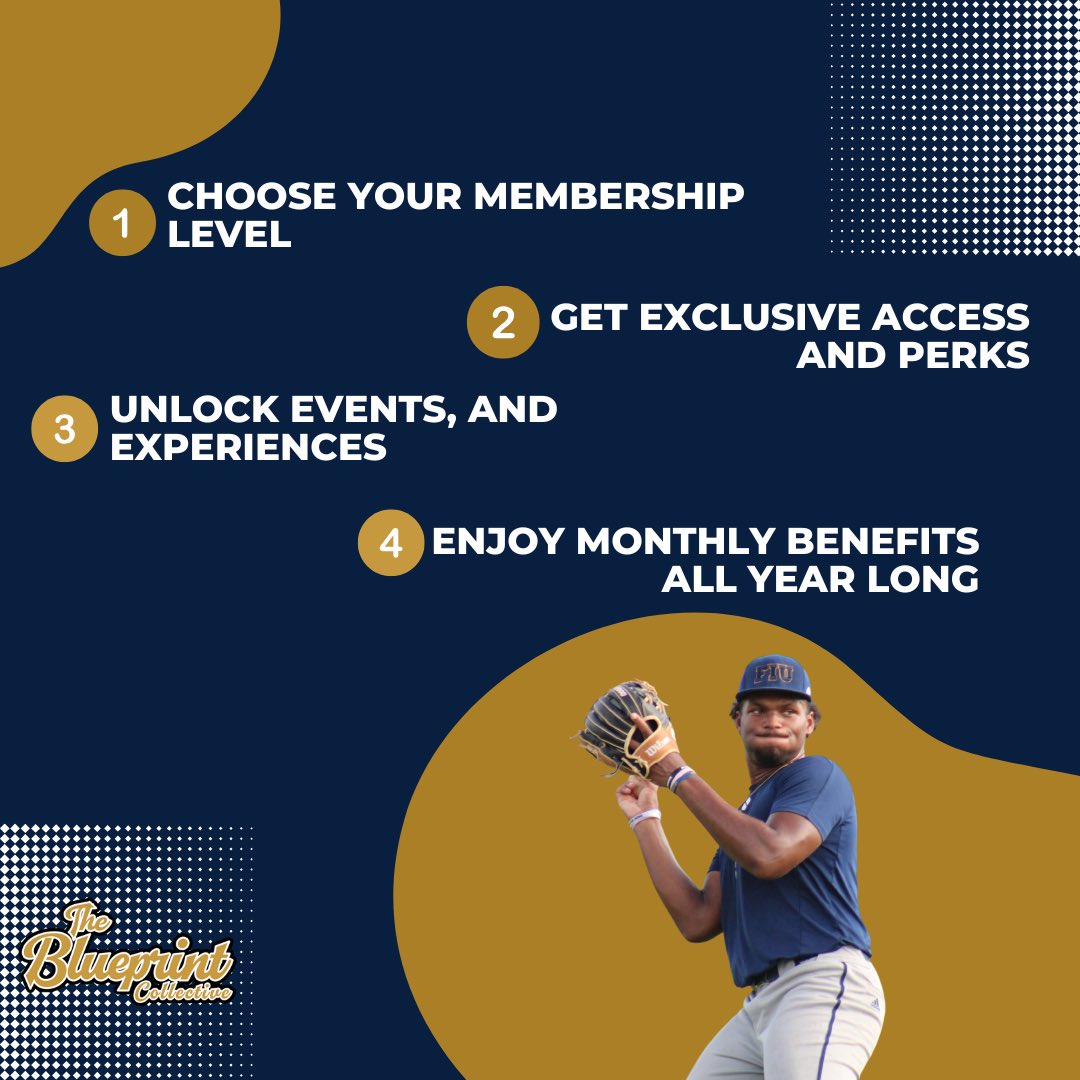 1 CHOOSE YOUR MEMBERSHIP LEVEL

2 GET EXCLUSIVE ACCESS AND PERKS

3 UNLOCK EVENTS, AND EXPERIENCES

4 ENJOY MONTHLY BENEFITS ALL YEAR LONG

FIU

Wilson

The Blueprint Collective